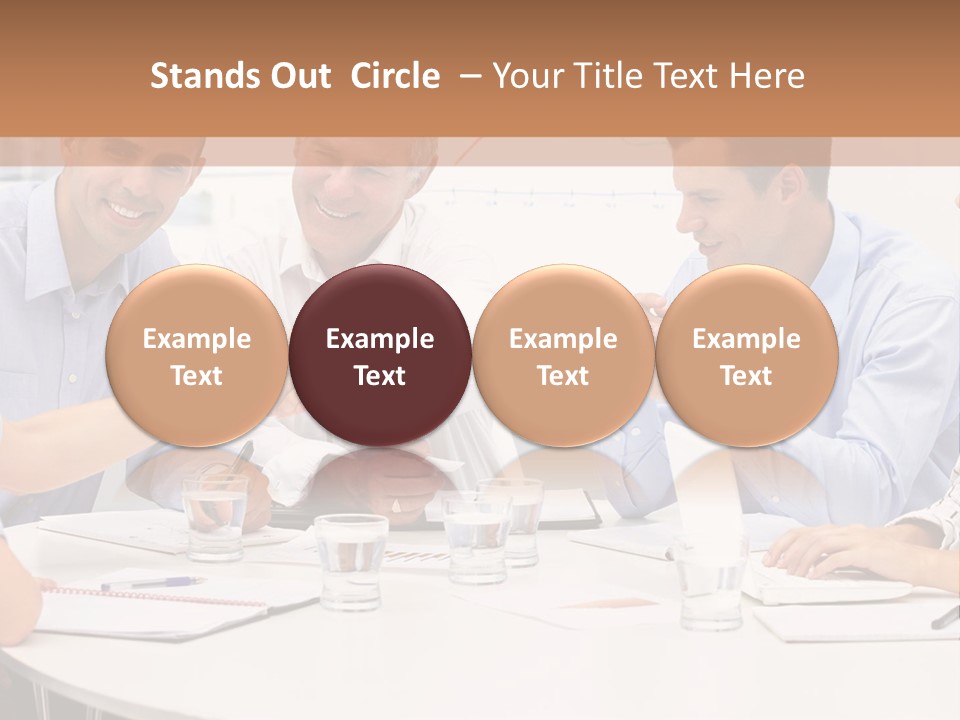 Stands Out Circle – Your Title Text Here

Example Text

Example Text

Example Text

Example Text